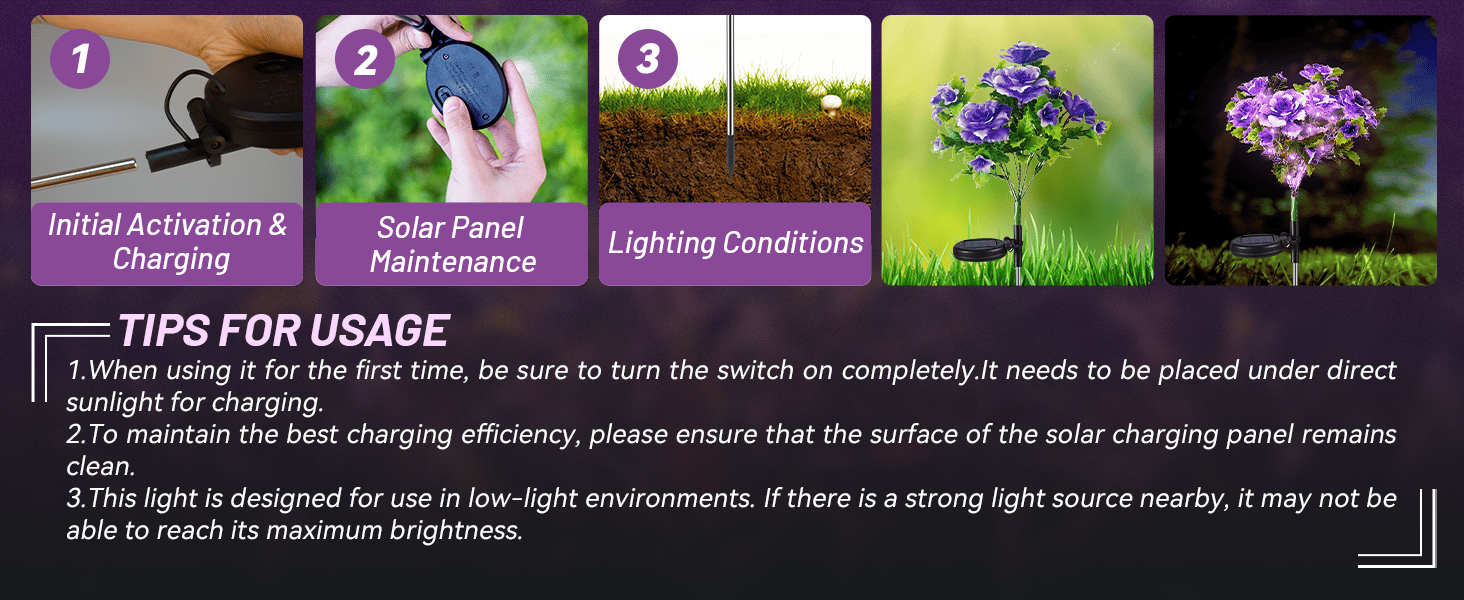 1

Initial Activation & Charging

2

Solar Panel Maintenance

3

Lighting Conditions

TIPS FOR USAGE

1.When using it for the first time, be sure to turn the switch on completely.It needs to be placed under direct sunlight for charging.
2.To maintain the best charging efficiency, please ensure that the surface of the solar charging panel remains clean.
3.This light is designed for use in low-light environments. If there is a strong light source nearby, it may not be able to reach its maximum brightness.